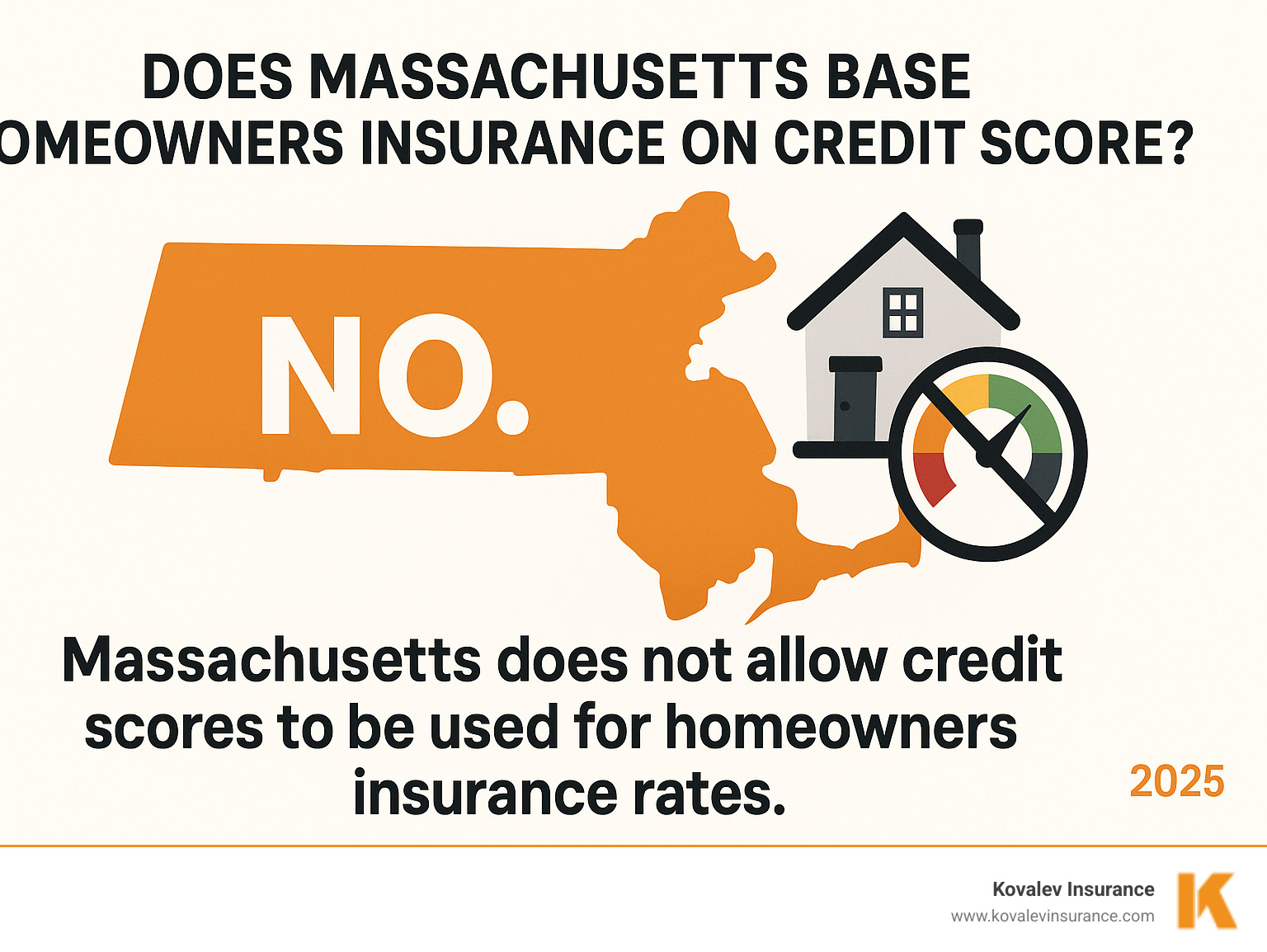 DOES MASSACHUSETTS BASE OMEOWNERS INSURANCE ON CREDIT SCORE?

NO.

Massachusetts does not allow credit scores to be used for homeowners insurance rates.

2025

Kovalev Insurance
www.kovalevinsurance.com

K